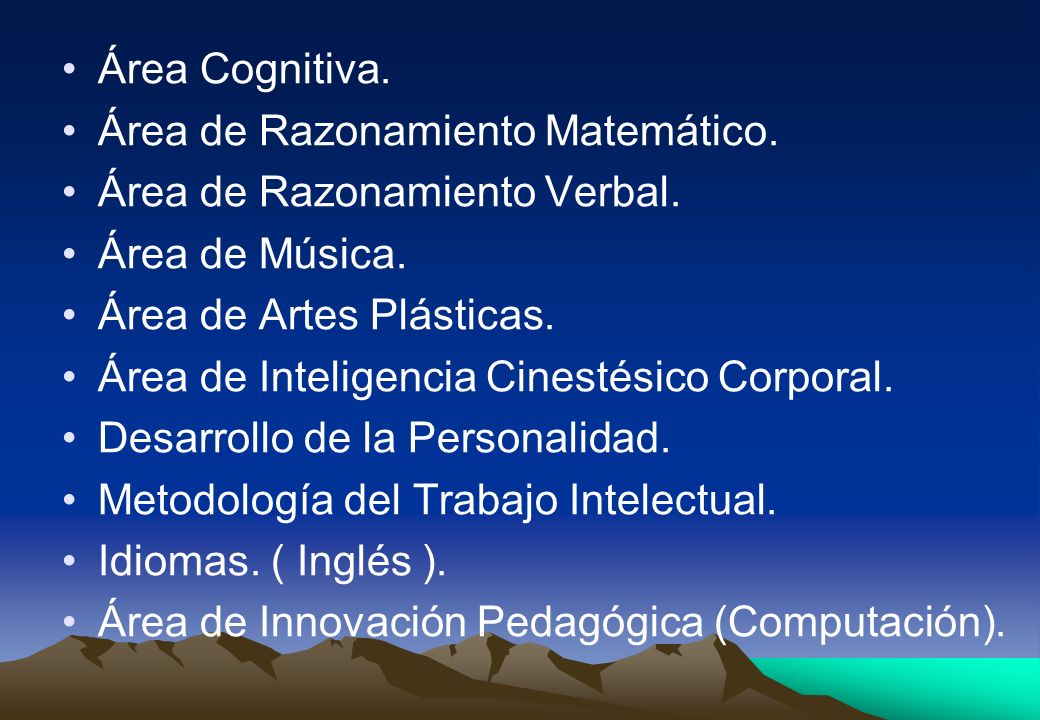 • Área Cognitiva.
• Área de Razonamiento Matemático.
• Área de Razonamiento Verbal.
• Área de Música.
• Área de Artes Plásticas.
• Área de Inteligencia Cinestésico Corporal.
• Desarrollo de la Personalidad.
• Metodología del Trabajo Intelectual.
• Idiomas. ( Inglés ).
• Área de Innovación Pedagógica (Computación).